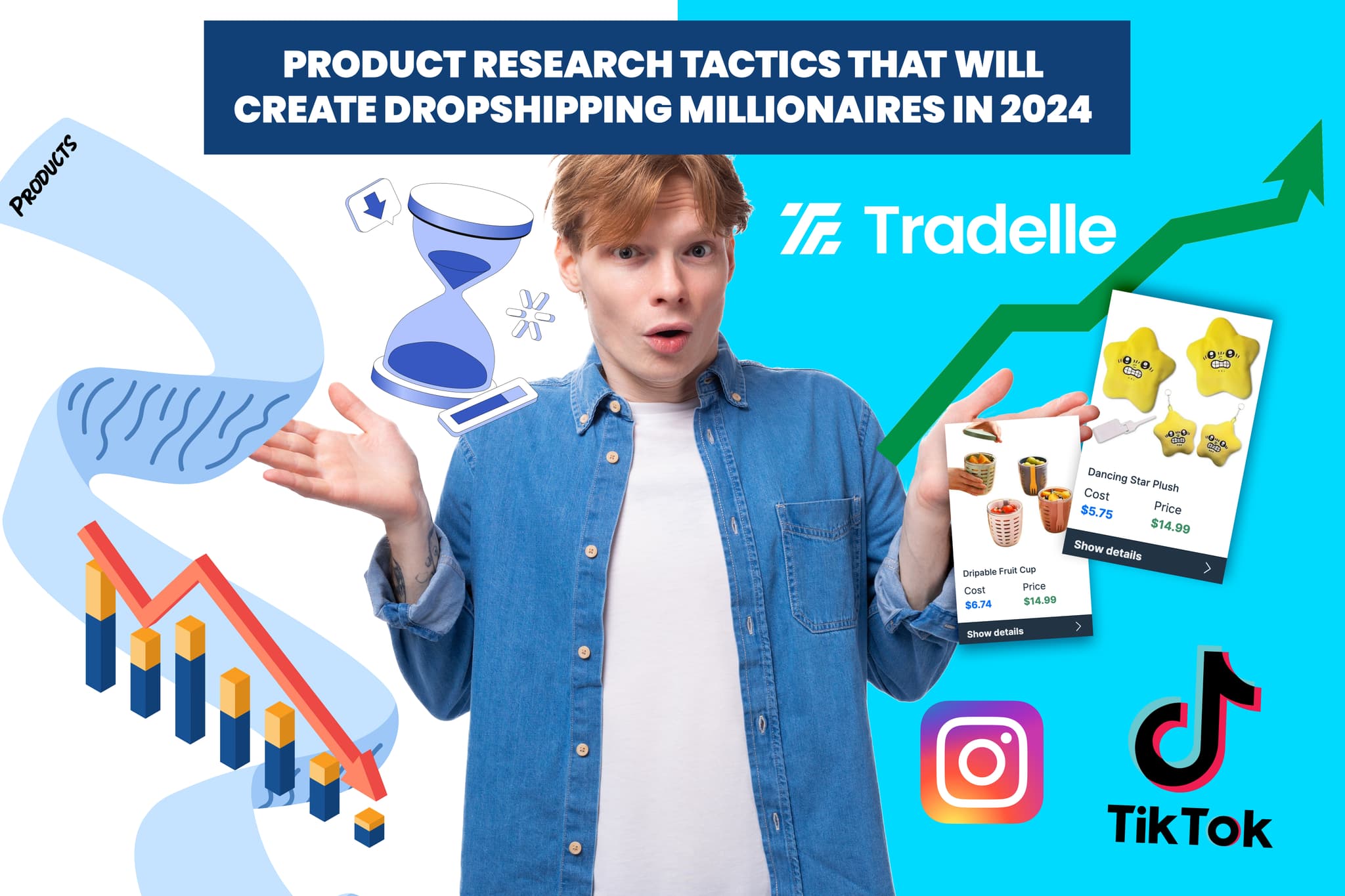 PRODUCT RESEARCH TACTICS THAT WILL CREATE DROPSHIPPING MILLIONAIRES IN 2024

PRODUCTS

Tradelle

Dancing Star Plush
Cost
$5.75
Price
$14.99
Show details

Dripable Fruit Cup
Cost
$6.74
Price
$14.99
Show details

TikTok